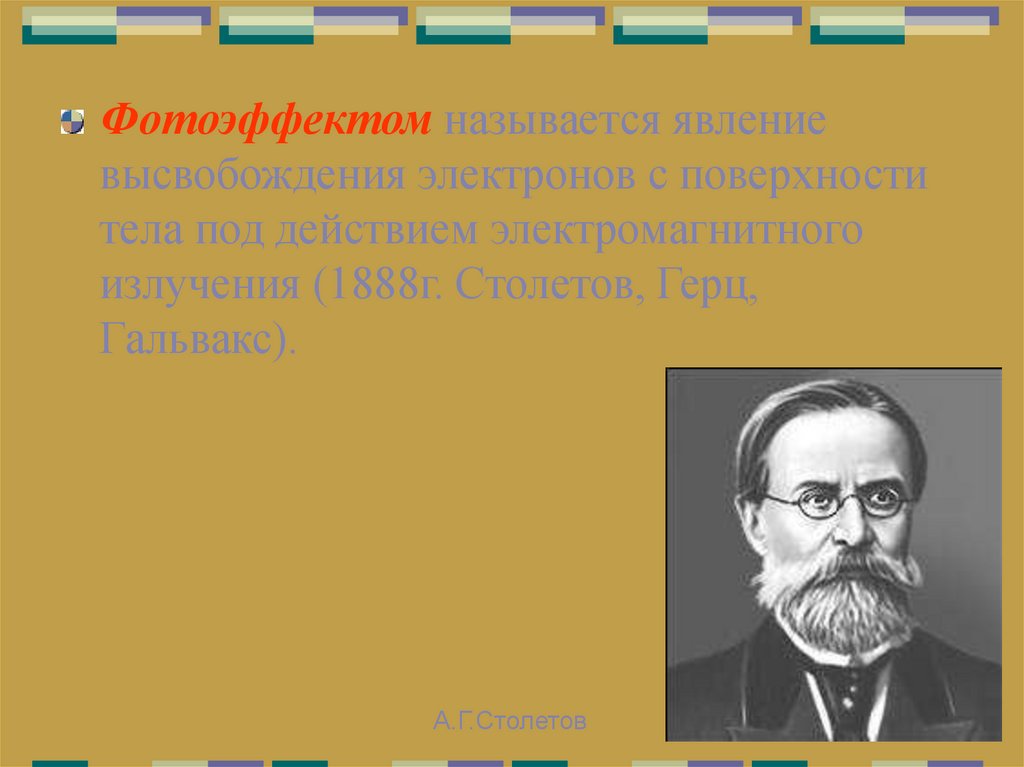 Фотоэффектом называется явление высвобождения электронов с поверхности тела под действием электромагнитного излучения (1888г. Столетов, Герц, Гальвакс).

А.Г.Столетов